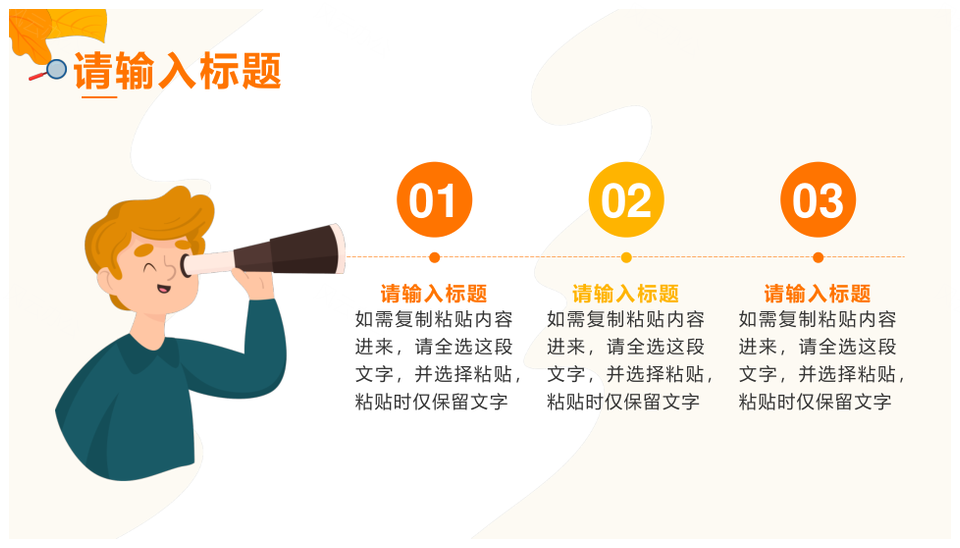 请输入标题

01

请输入标题

如需复制粘贴内容进来，请全选这段文字，并选择粘贴，粘贴时仅保留文字

02

请输入标题

如需复制粘贴内容进来，请全选这段文字，并选择粘贴，粘贴时仅保留文字

03

请输入标题

如需复制粘贴内容进来，请全选这段文字，并选择粘贴，粘贴时仅保留文字